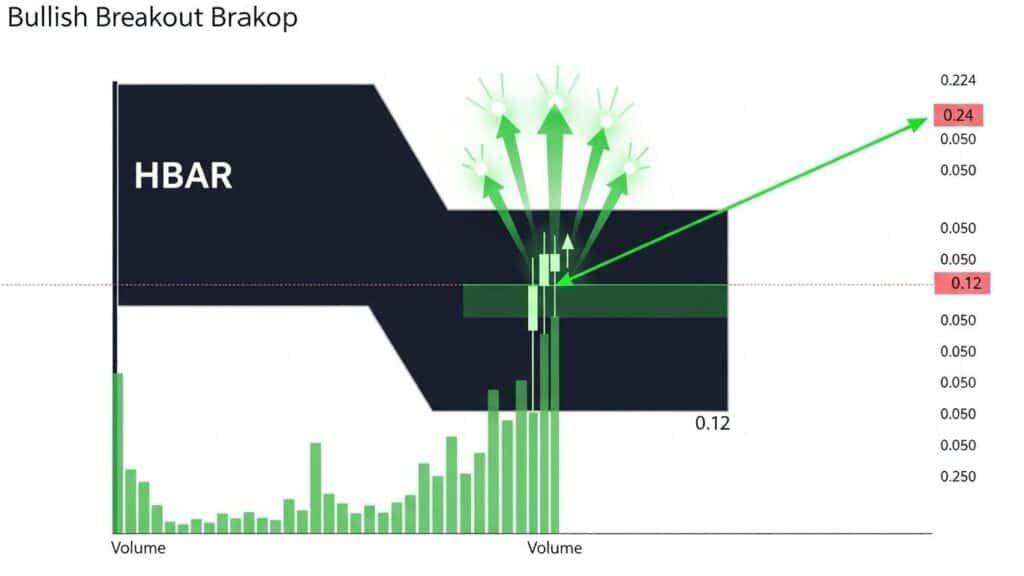 Bullish Breakout Brakop

HBAR

0.224
0.24
0.050
0.050
0.050
0.050
0.12
0.050
0.050
0.050
0.050
0.050
0.250

0.12

Volume
Volume